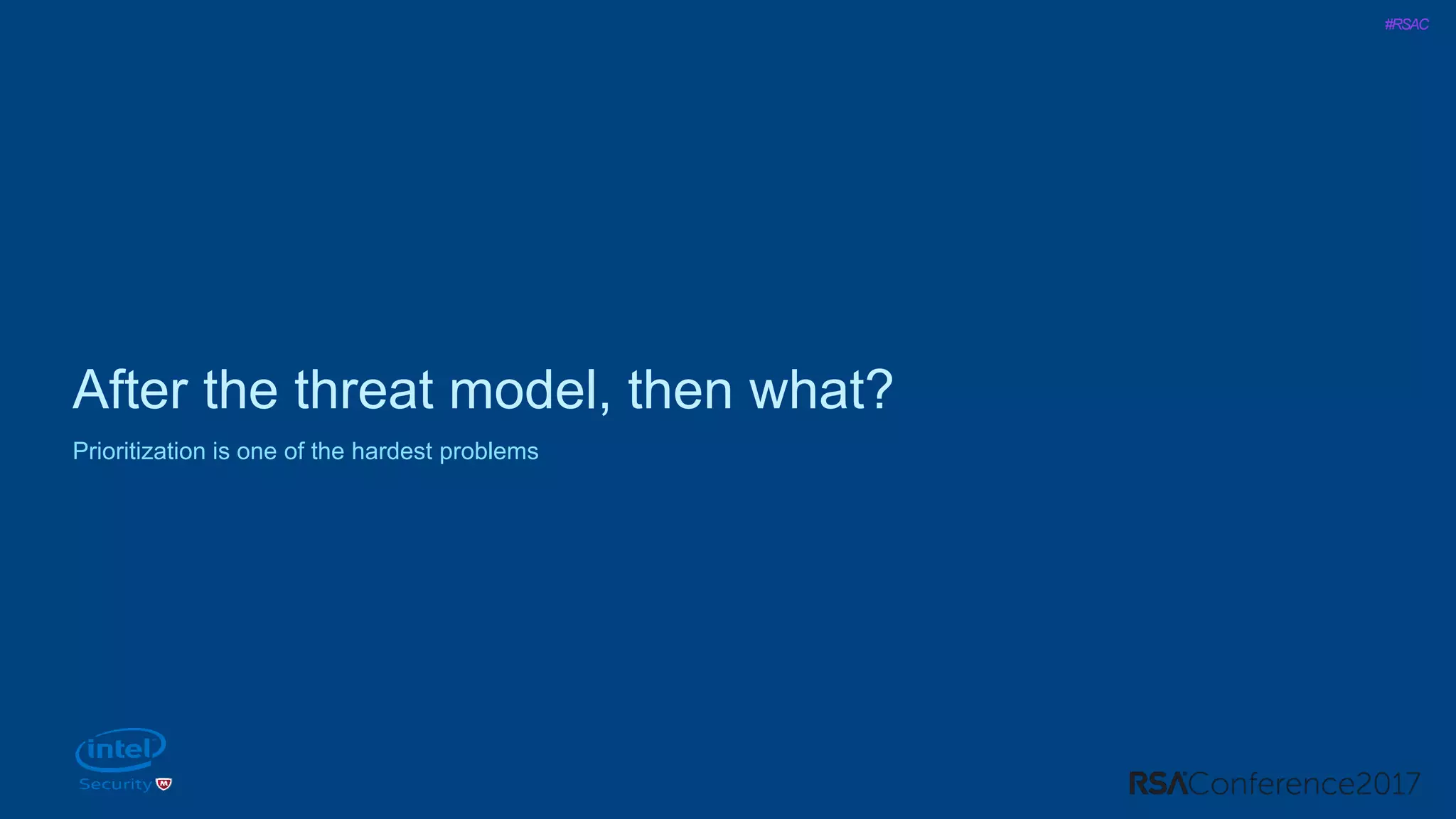 #RSAC

After the threat model, then what?

Prioritization is one of the hardest problems

intel
Security

RSAConference2017